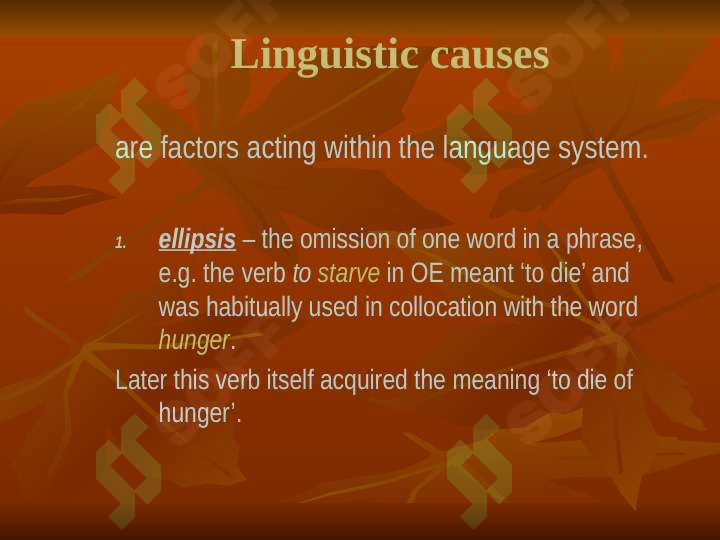 Linguistic causes

are factors acting within the language system.

1. ellipsis – the omission of one word in a phrase, e.g. the verb to starve in OE meant 'to die' and was habitually used in collocation with the word hunger.

Later this verb itself acquired the meaning 'to die of hunger'.